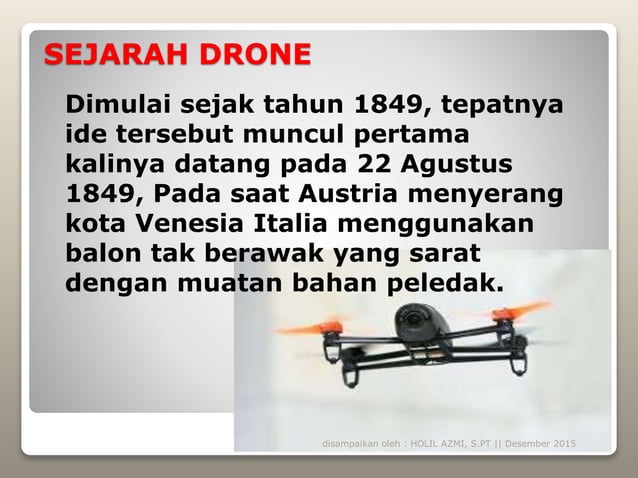 SEJARAH DRONE

Dimulai sejak tahun 1849, tepatnya ide tersebut muncul pertama kalinya datang pada 22 Agustus 1849, Pada saat Austria menyerang kota Venesia Italia menggunakan balon tak berawak yang sarat dengan muatan bahan peledak.

disampaikan oleh : HOLIL AZMI, S.PT || Desember 2015